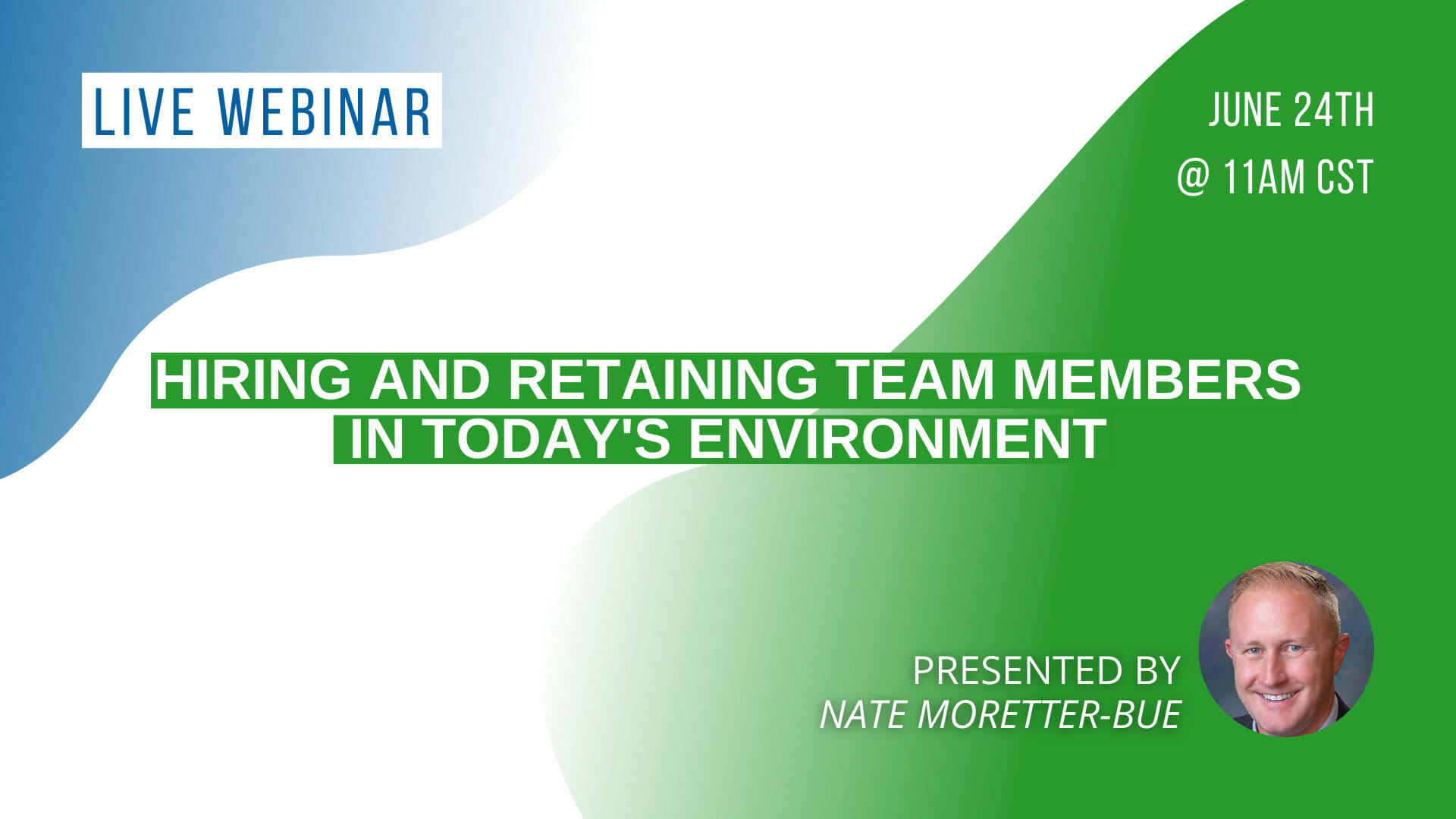 LIVE WEBINAR

JUNE 24TH
@ 11AM CST

HIRING AND RETAINING TEAM MEMBERS IN TODAY'S ENVIRONMENT

PRESENTED BY
NATE MORETTER-BUE